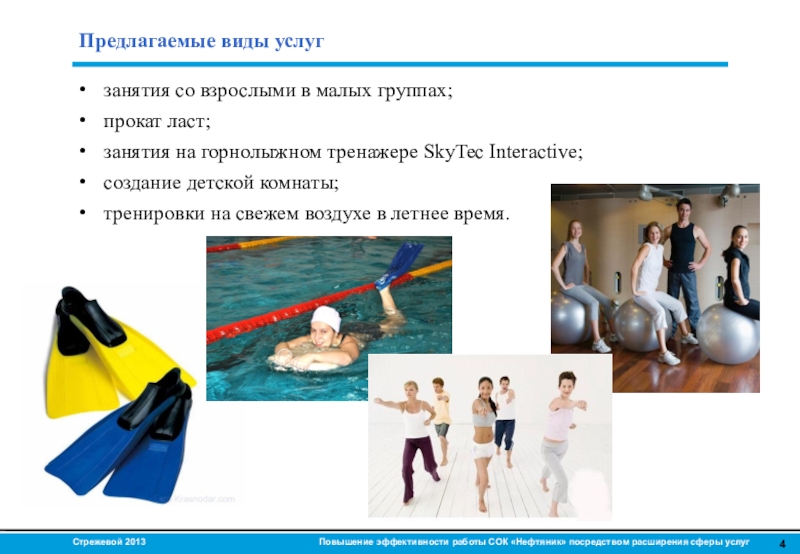 Предлагаемые виды услуг

• занятия со взрослыми в малых группах;
• прокат ласт;
• занятия на горнолыжном тренажере SkyTec Interactive;
• создание детской комнаты;
• тренировки на свежем воздухе в летнее время.

Стрежевой 2013

Повышение эффективности работы СОК «Нефтяник» посредством расширения сферы услуг

4